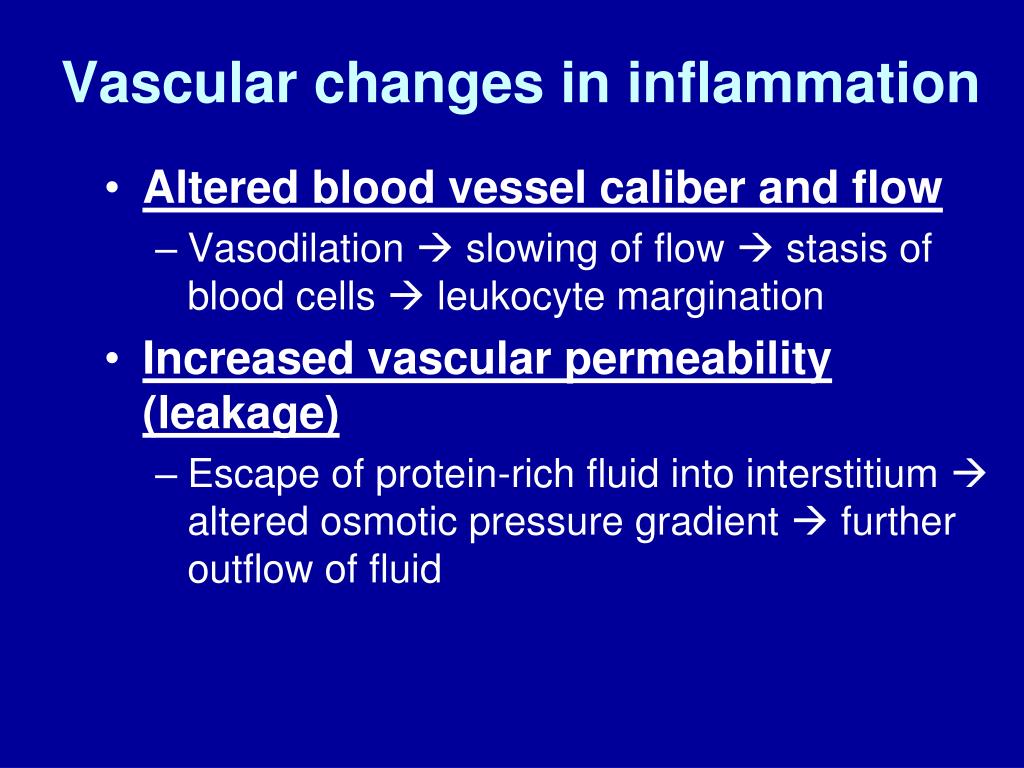 Vascular changes in inflammation

• Altered blood vessel caliber and flow
– Vasodilation → slowing of flow → stasis of blood cells → leukocyte margination

• Increased vascular permeability (leakage)
– Escape of protein-rich fluid into interstitium → altered osmotic pressure gradient → further outflow of fluid